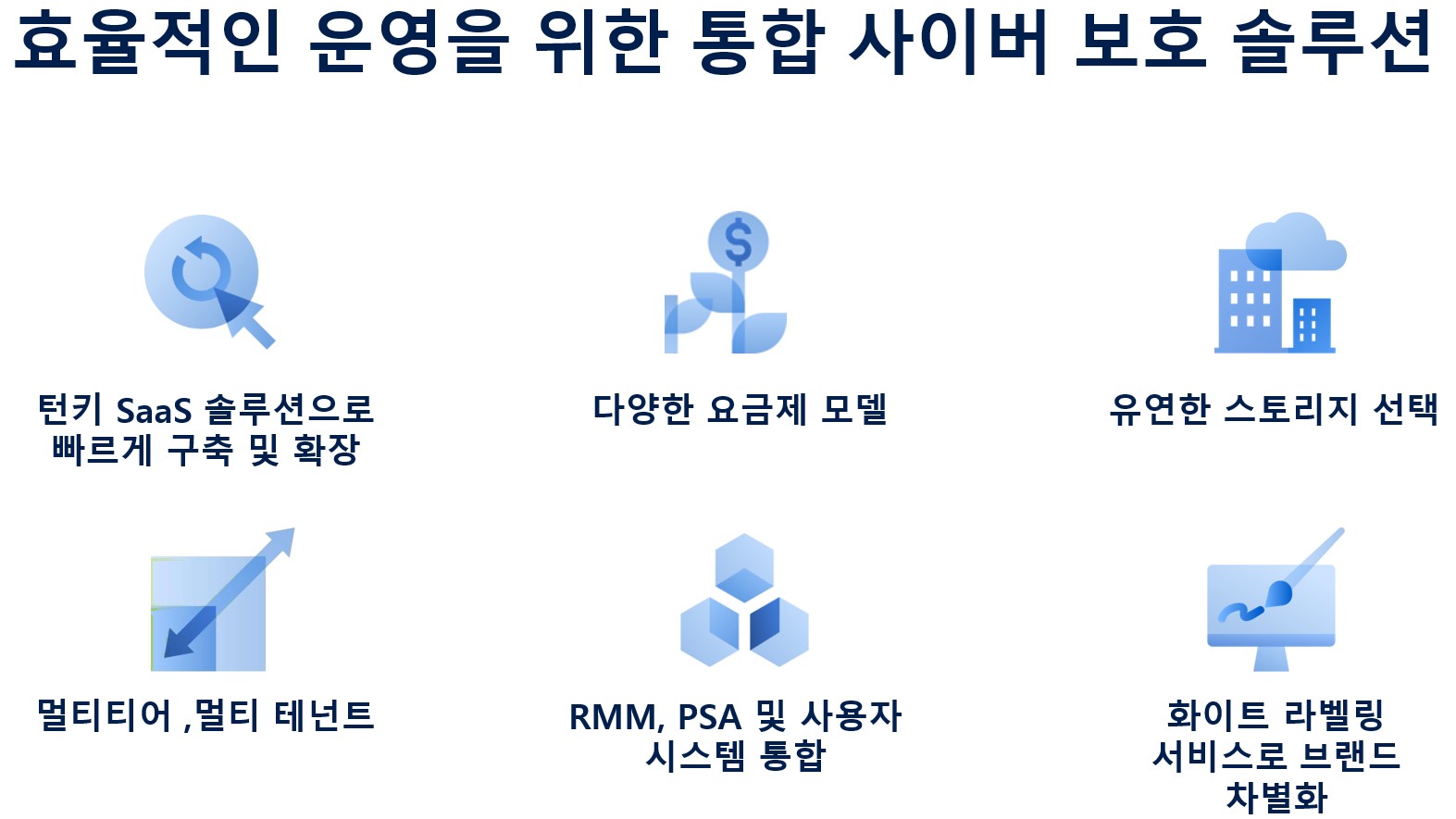 효율적인 운영을 위한 통합 사이버 보호 솔루션

턴키 SaaS 솔루션으로 빠르게 구축 및 확장

다양한 요금제 모델

유연한 스토리지 선택

멀티티어 ,멀티 테넌트

RMM, PSA 및 사용자 시스템 통합

화이트 라벨링 서비스로 브랜드 차별화